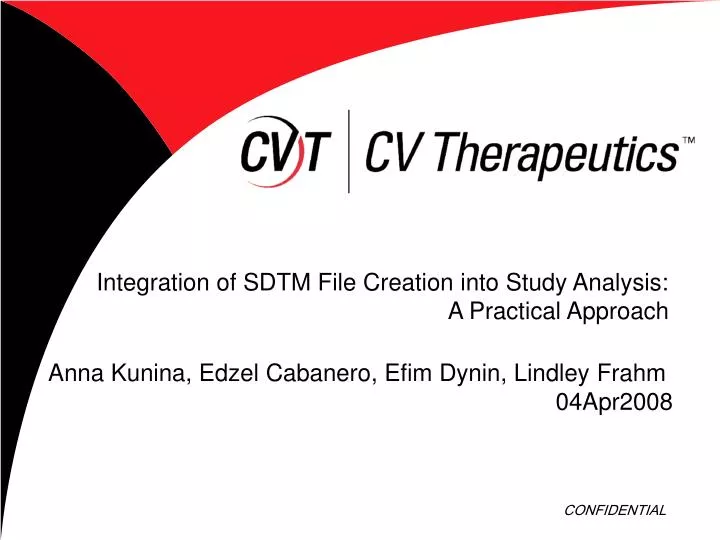 CVT CV Therapeutics™

Integration of SDTM File Creation into Study Analysis: A Practical Approach

Anna Kunina, Edzel Cabanero, Efim Dynin, Lindley Frahm
04Apr2008

CONFIDENTIAL